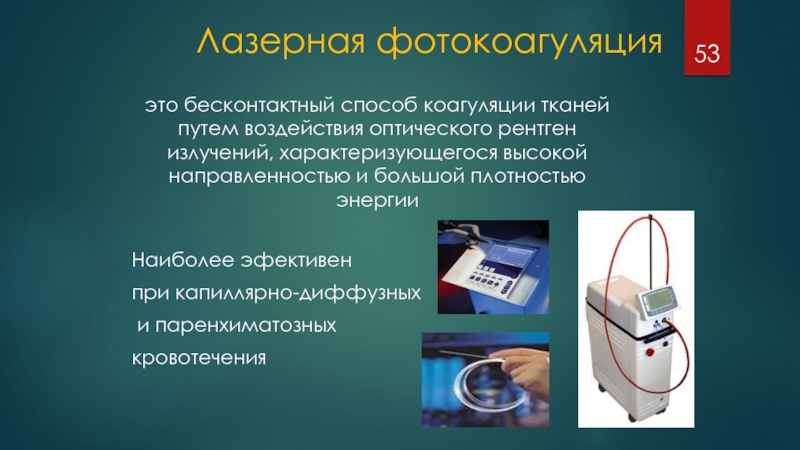 Лазерная фотокоагуляция

53

это бесконтактный способ коагуляции тканей путем воздействия оптического рентген излучений, характеризующегося высокой направленностью и большой плотностью энергии

Наиболее эфективен при капиллярно-диффузных и паренхиматозных кровотечения